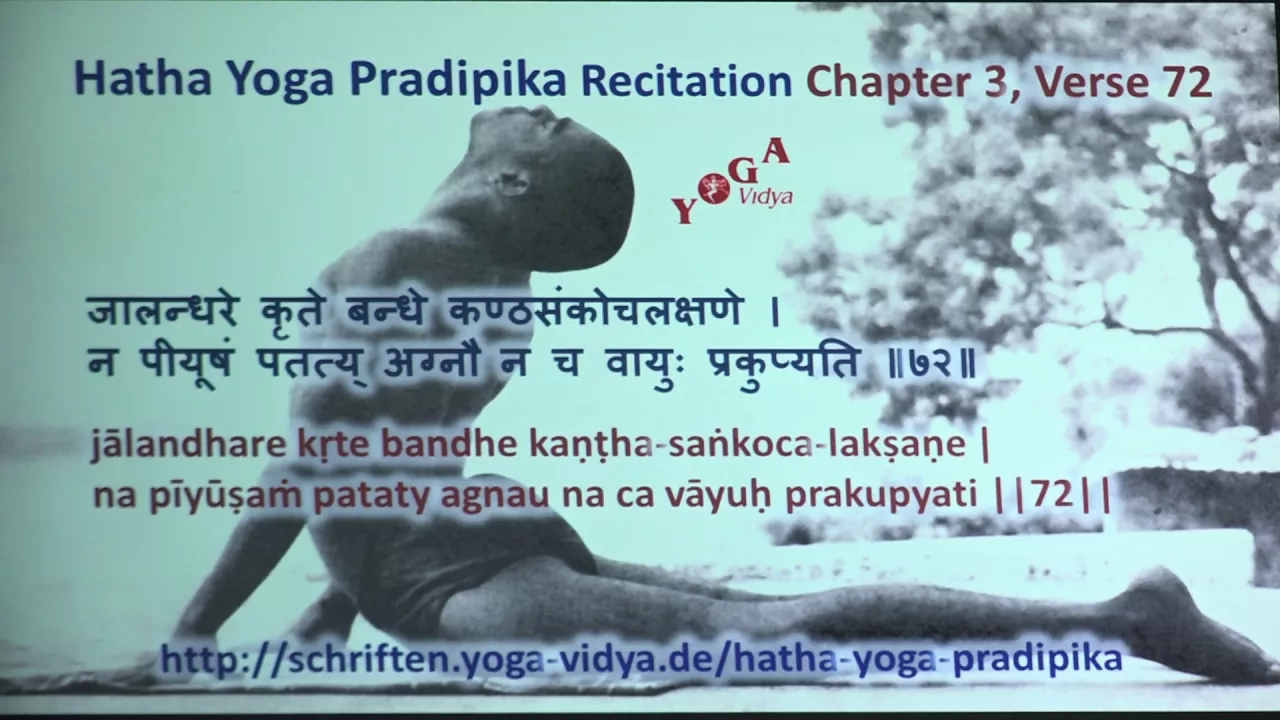 Hatha Yoga Pradipika Recitation Chapter 3, Verse 72

YOGA Vidya

जालन्धरे कृते बन्धे कण्ठसंकोचलक्षणे ।
न पीयूषं पतत्य् अग्नौ न च वायुः प्रकुप्यति ॥७२॥

jālandhare kṛte bandhe kaṇṭha-saṅkoca-lakṣaṇe |
na pīyūṣaṁ pataty agnau na ca vāyuḥ prakupyati ||72||

http://schriften.yoga-vidya.de/hatha-yoga-pradipika